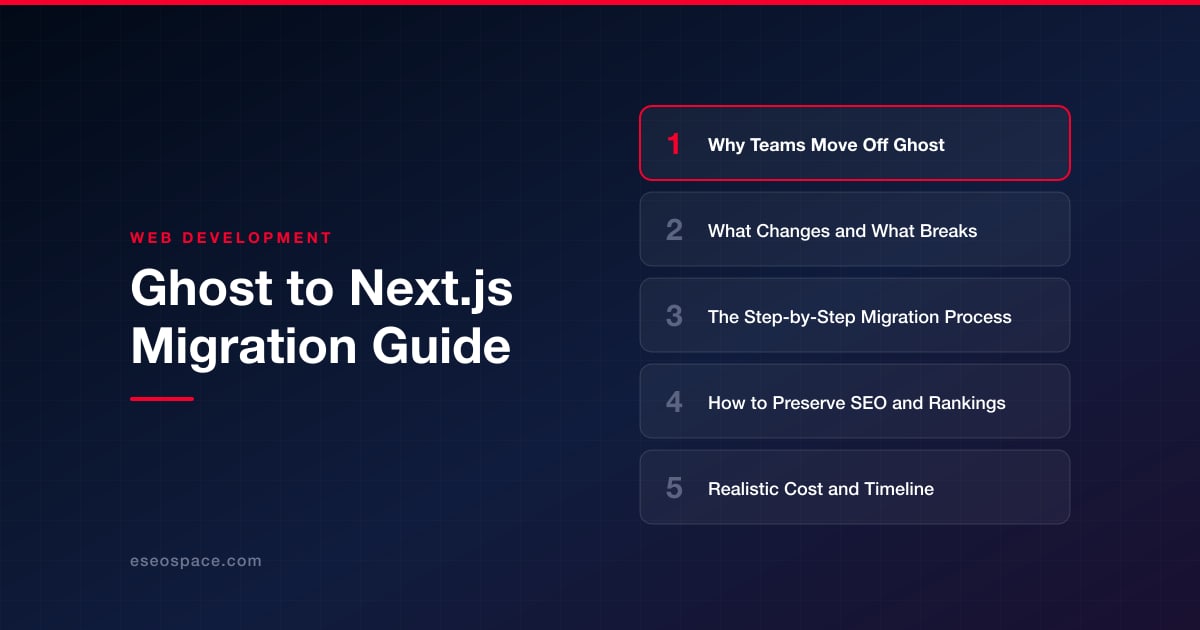 WEB DEVELOPMENT

Ghost to Next.js Migration Guide

eseospace.com

1 Why Teams Move Off Ghost

2 What Changes and What Breaks

3 The Step-by-Step Migration Process

4 How to Preserve SEO and Rankings

5 Realistic Cost and Timeline